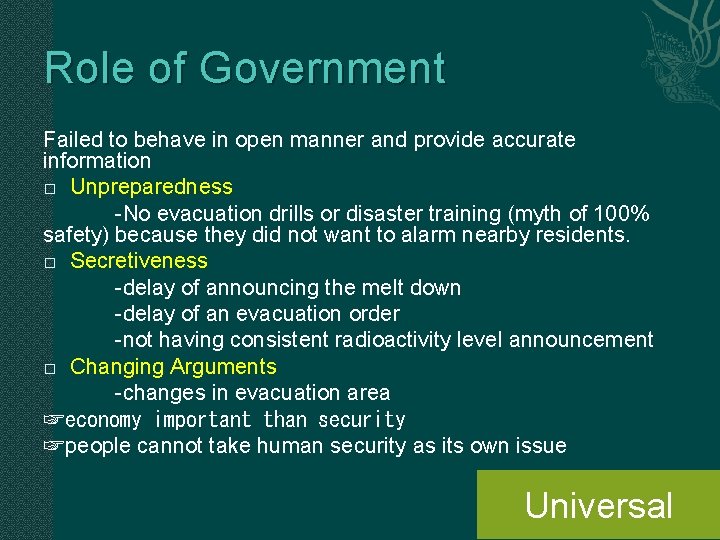 Role of Government

Failed to behave in open manner and provide accurate information

□ Unpreparedness

-No evacuation drills or disaster training (myth of 100% safety) because they did not want to alarm nearby residents.

□ Secretiveness

-delay of announcing the melt down
-delay of an evacuation order
-not having consistent radioactivity level announcement

□ Changing Arguments

-changes in evacuation area

☞economy important than security
☞people cannot take human security as its own issue

Universal